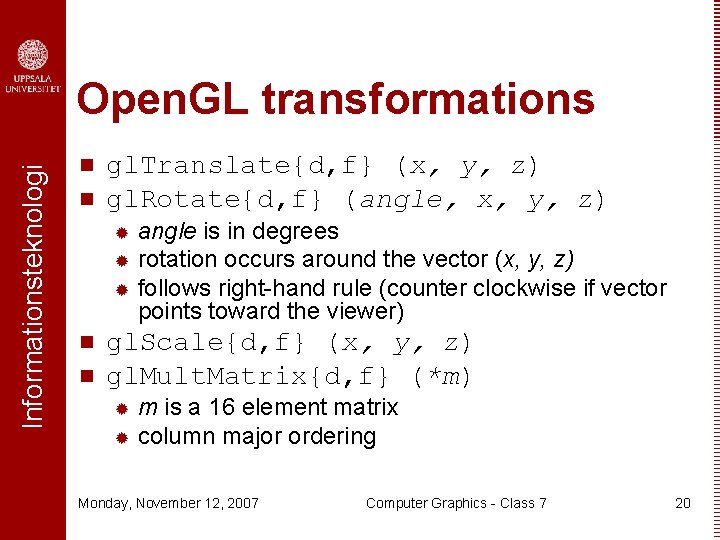 UPPSALA UNIVERSITET

Informationsteknologi

OpenGL transformations

glTranslate{d,f} (x, y, z)

glRotate{d,f} (angle, x, y, z)

angle is in degrees

rotation occurs around the vector (x, y, z)

follows right-hand rule (counter clockwise if vector points toward the viewer)

glScale{d,f} (x, y, z)

glMultMatrix{d,f} (*m)

m is a 16 element matrix

column major ordering

Monday, November 12, 2007

Computer Graphics - Class 7

20